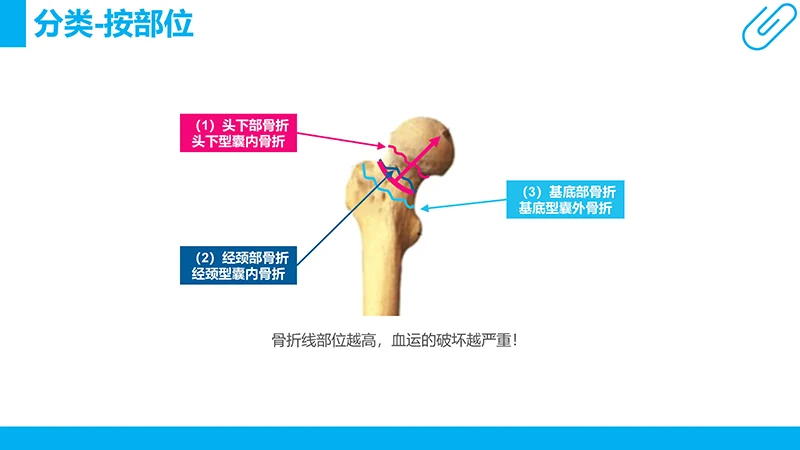 分类-按部位

（1）头下部骨折
头下型囊内骨折

（3）基底部骨折
基底型囊外骨折

（2）经颈部骨折
经颈型囊内骨折

骨折线部位越高，血运的破坏越严重！